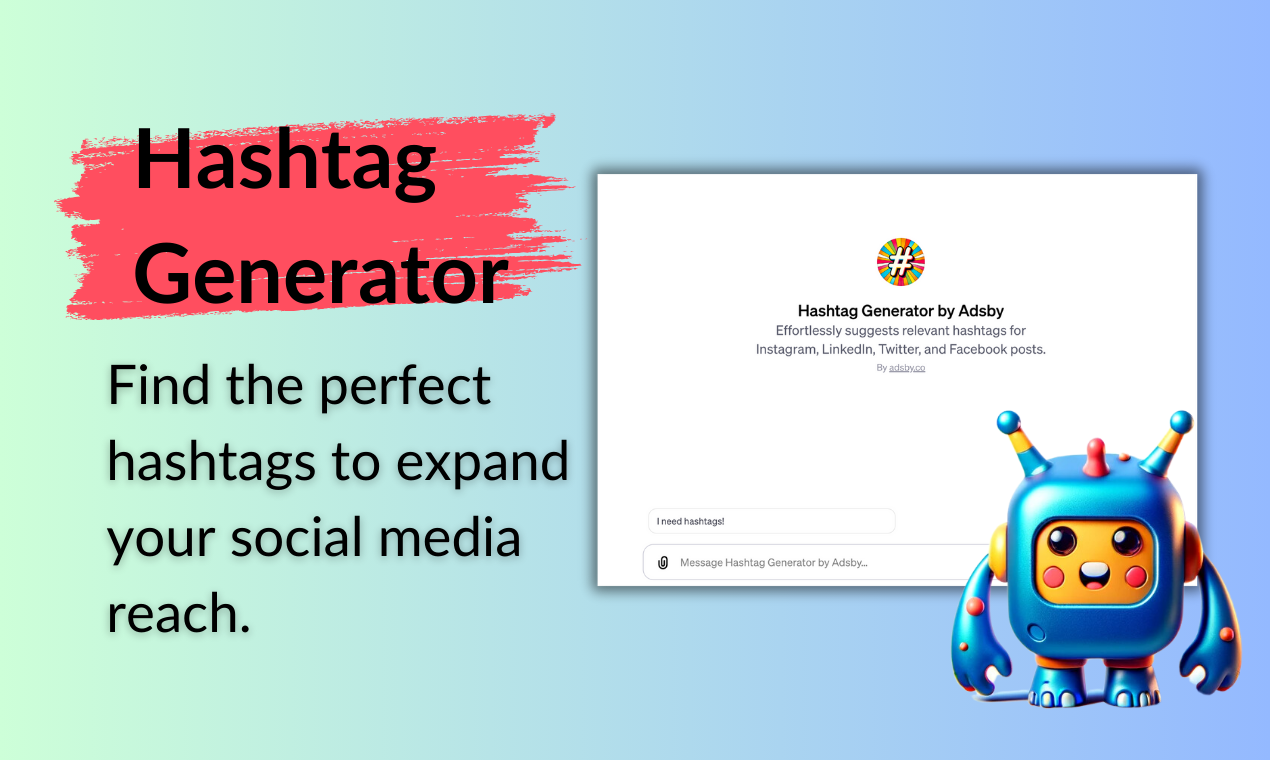 Hashtag Generator

Find the perfect hashtags to expand your social media reach.

#

Hashtag Generator by Adsby

Effortlessly suggests relevant hashtags for Instagram, LinkedIn, Twitter, and Facebook posts.

By adsby.co

I need hashtags!

Message Hashtag Generator by Adsby...